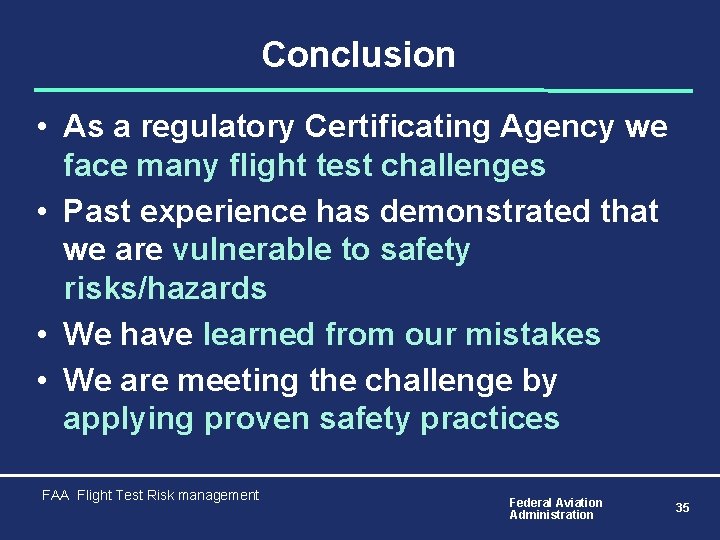 Conclusion

• As a regulatory Certificating Agency we face many flight test challenges

• Past experience has demonstrated that we are vulnerable to safety risks/hazards

• We have learned from our mistakes

• We are meeting the challenge by applying proven safety practices

FAA Flight Test Risk management

Federal Aviation Administration

35